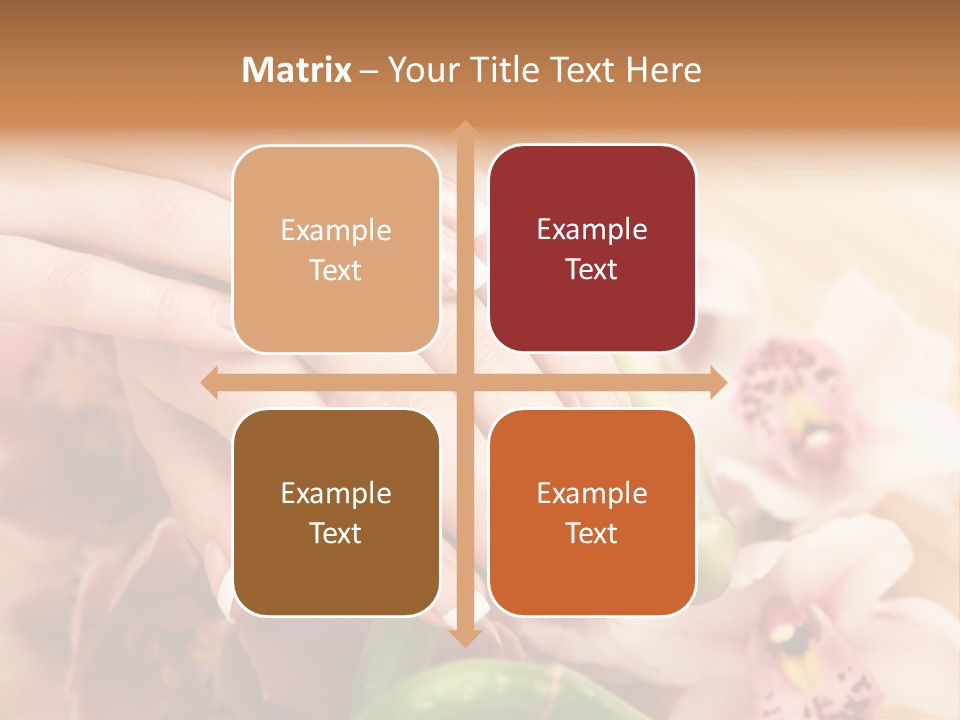 Matrix – Your Title Text Here

Example Text

Example Text

Example Text

Example Text